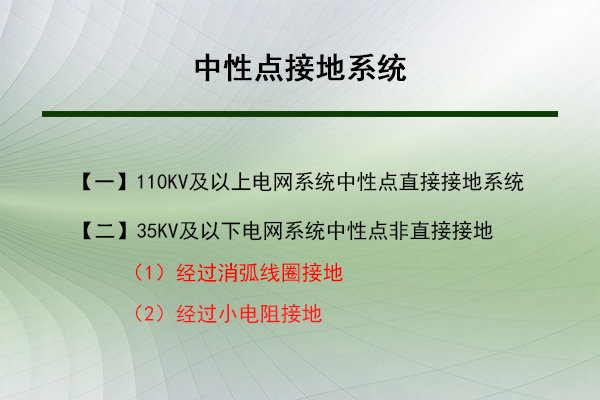 中性点接地系统

【一】110KV及以上电网系统中性点直接接地系统

【二】35KV及以下电网系统中性点非直接接地

（1）经过消弧线圈接地

（2）经过小电阻接地